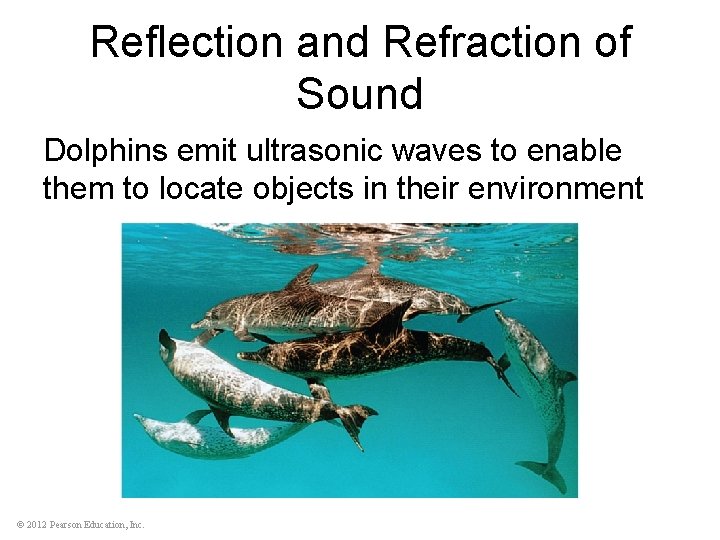 Reflection and Refraction of Sound

Dolphins emit ultrasonic waves to enable them to locate objects in their environment

© 2012 Pearson Education, Inc.